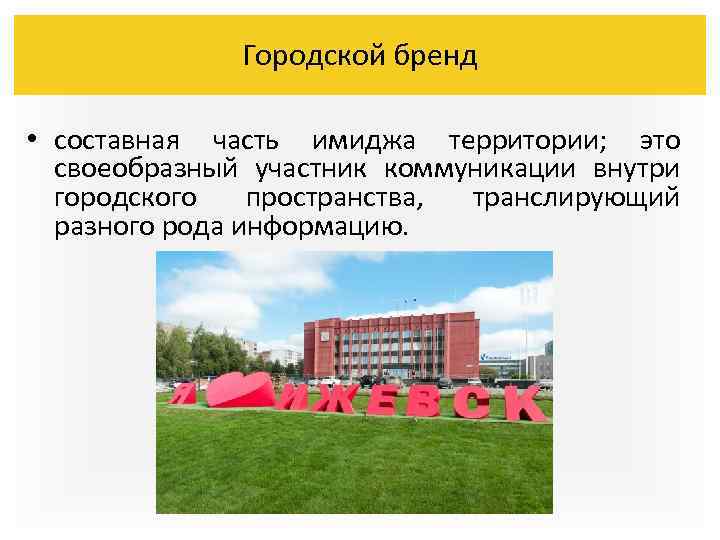 Городской бренд

• составная часть имиджа территории; это своеобразный участник коммуникации внутри городского пространства, транслирующий разного рода информацию.

Я ИЖЕВСК